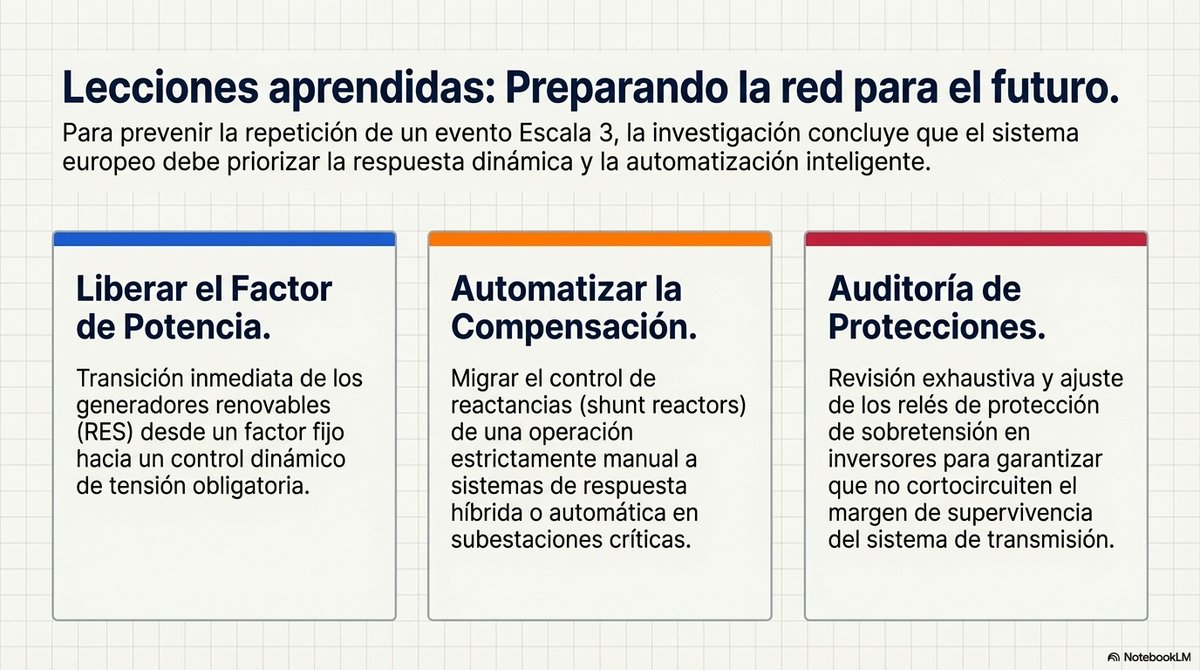 Lecciones aprendidas: Preparando la red para el futuro.

Para prevenir la repetición de un evento Escala 3, la investigación concluye que el sistema europeo debe priorizar la respuesta dinámica y la automatización inteligente.

Liberar el Factor de Potencia.

Transición inmediata de los generadores renovables (RES) desde un factor fijo hacia un control dinámico de tensión obligatoria.

Automatizar la Compensación.

Migrar el control de reactancias (shunt reactors) de una operación estrictamente manual a sistemas de respuesta híbrida o automática en subestaciones críticas.

Auditoría de Protecciones.

Revisión exhaustiva y ajuste de los relés de protección de sobretensión en inversores para garantizar que no cortocircuiten el margen de supervivencia del sistema de transmisión.

NotebookLM